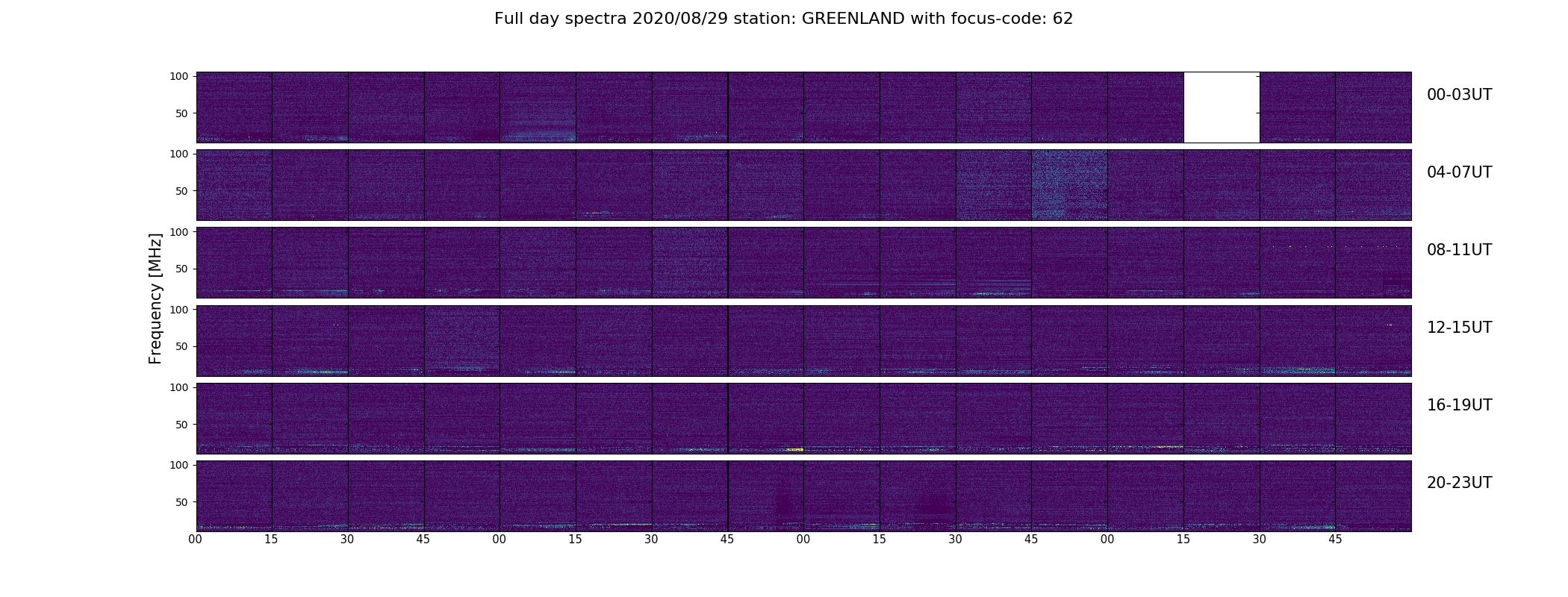 Full day spectra 2020/08/29 station: GREENLAND with focus-code: 62

Frequency [MHz]

100
50
00-03UT

100
50
04-07UT

100
50
08-11UT

100
50
12-15UT

100
50
16-19UT

100
50
20-23UT

00 15 30 45 00 15 30 45 00 15 30 45 00 15 30 45